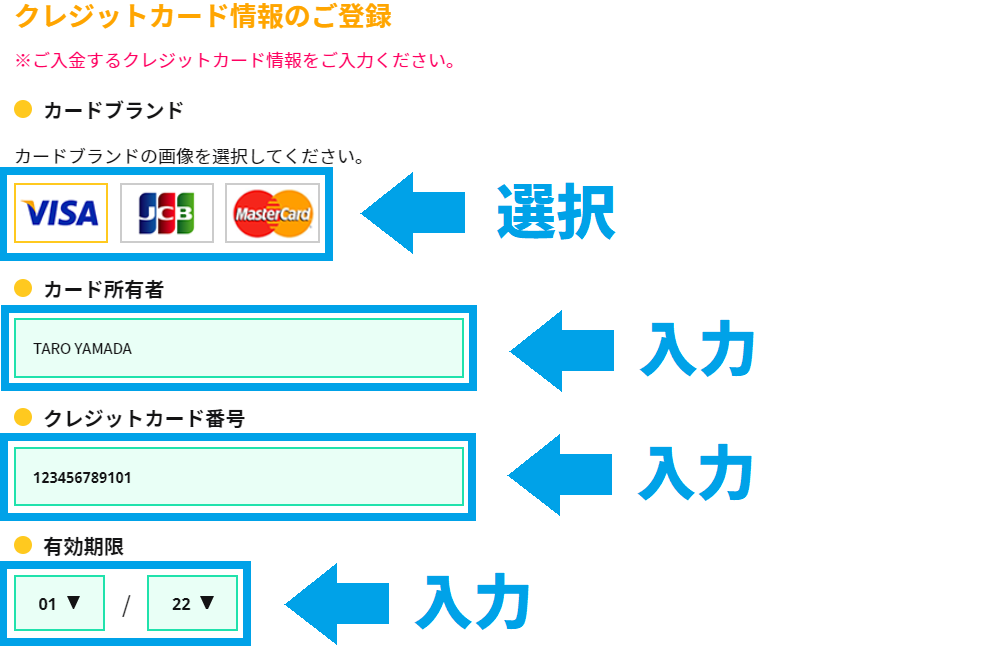 クレジットカード情報のご登録

※ご入金するクレジットカード情報をご入力ください。

カードブランド

カードブランドの画像を選択してください。

VISA JCB MasterCard

選択

カード所有者

TARO YAMADA

入力

クレジットカード番号

123456789101

入力

有効期限

01 ▼ / 22 ▼

入力